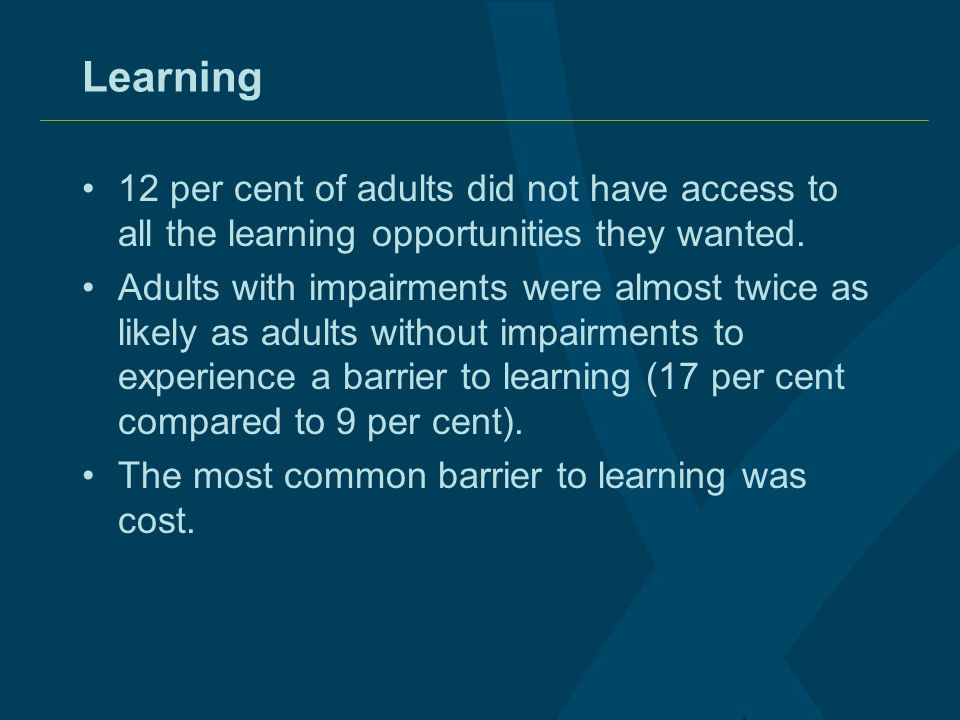 Learning

• 12 per cent of adults did not have access to all the learning opportunities they wanted.

• Adults with impairments were almost twice as likely as adults without impairments to experience a barrier to learning (17 per cent compared to 9 per cent).

• The most common barrier to learning was cost.